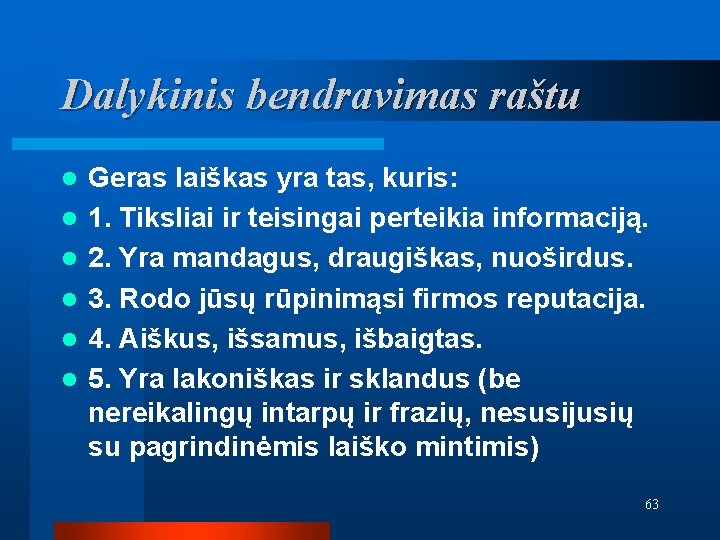 Dalykinis bendravimas raštu

- Geras laiškas yra tas, kuris:
- 1. Tiksliai ir teisingai perteikia informaciją.
- 2. Yra mandagus, draugiškas, nuoširdus.
- 3. Rodo jūsų rūpinimąsi firmos reputacija.
- 4. Aiškus, išsamus, išbaigtas.
- 5. Yra lakoniškas ir sklandus (be nereikalingų intarpų ir frazių, nesusijusių su pagrindinėmis laiško mintimis)

63